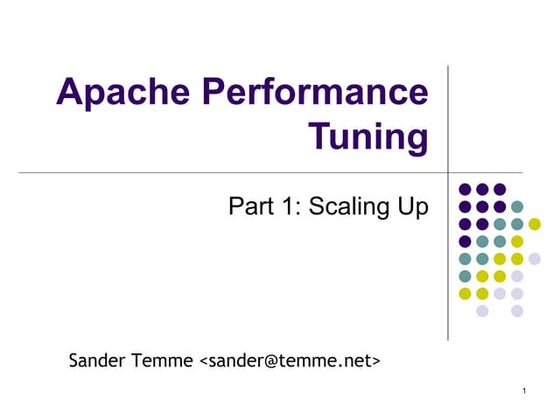 Apache Performance Tuning

Part 1: Scaling Up

Sander Temme <sander@temme.net>

1